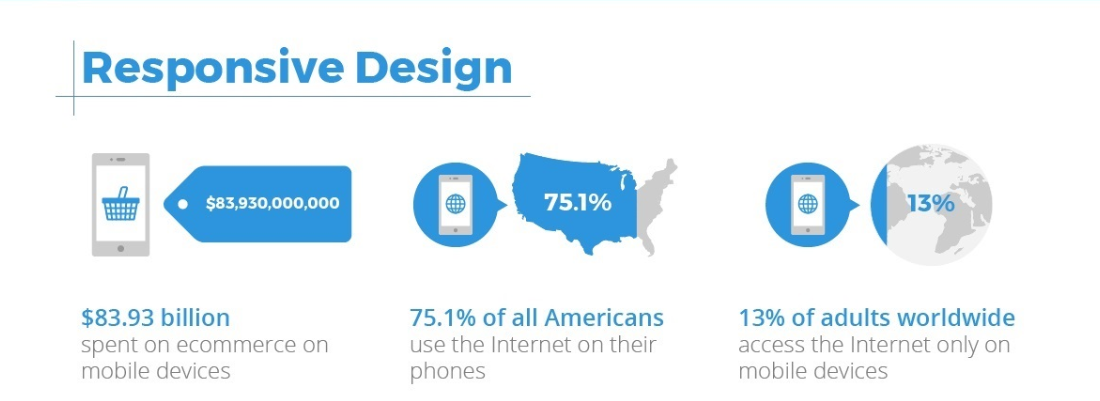 Responsive Design

$83,930,000,000

75.1%

13%

$83.93 billion
spent on ecommerce on mobile devices

75.1% of all Americans
use the Internet on their phones

13% of adults worldwide
access the Internet only on mobile devices